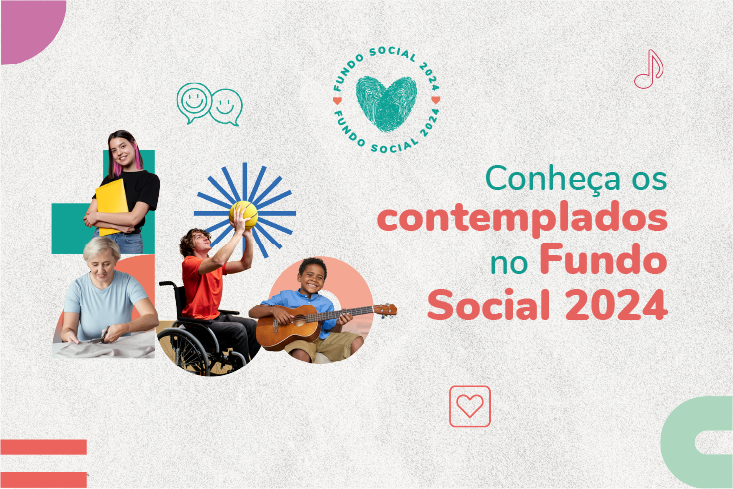 FUNDO SOCIAL 2024
FUNDO SOCIAL 2024

Conheça os contemplados no Fundo Social 2024